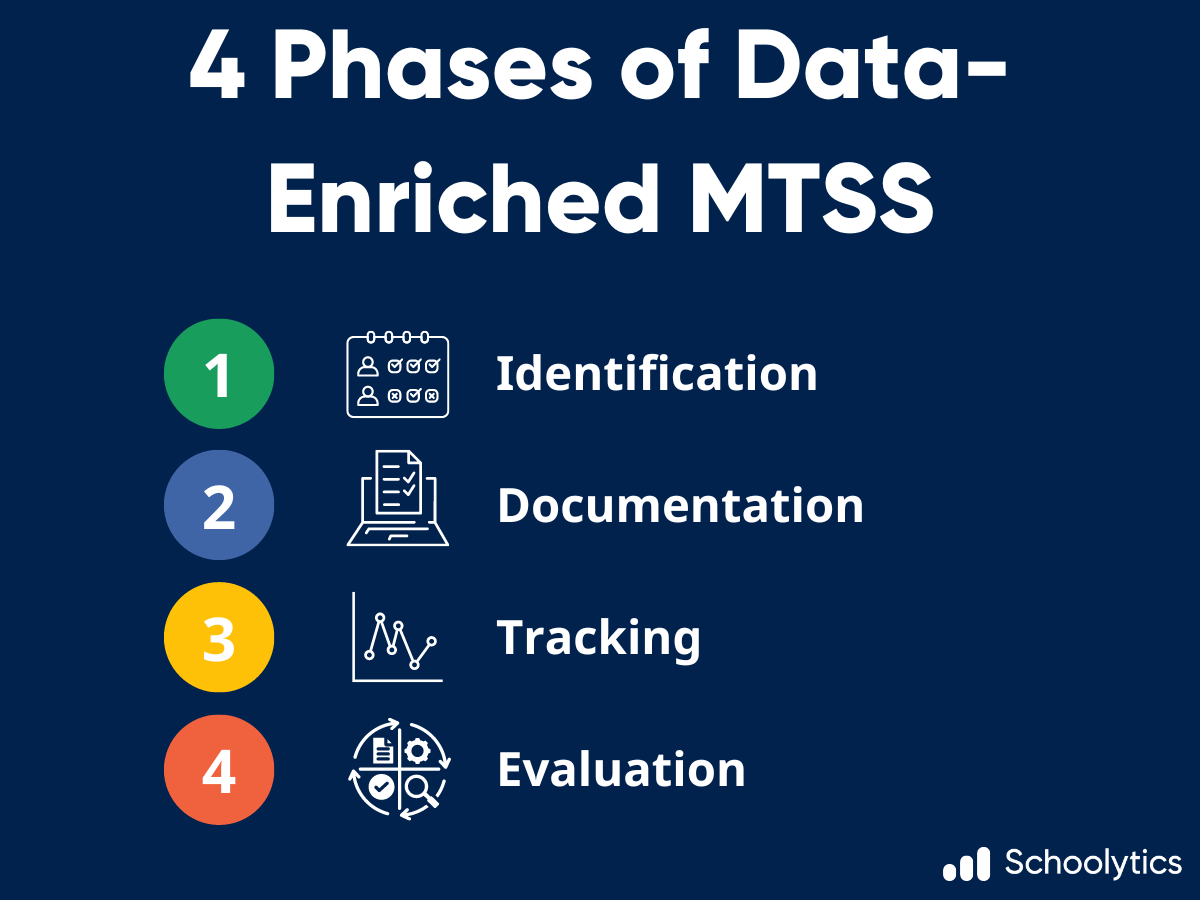 4 Phases of Data-Enriched MTSS

1 Identification

2 Documentation

3 Tracking

4 Evaluation

Schoolytics